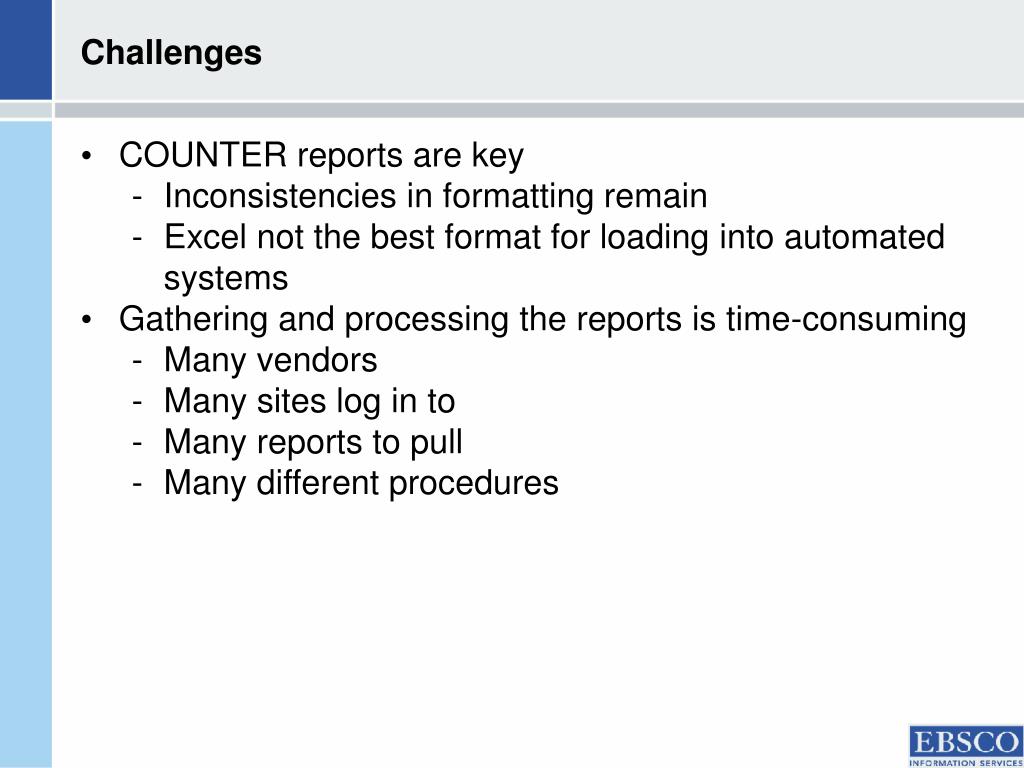 Challenges

• COUNTER reports are key
- Inconsistencies in formatting remain
- Excel not the best format for loading into automated systems
• Gathering and processing the reports is time-consuming
- Many vendors
- Many sites log in to
- Many reports to pull
- Many different procedures

EBSCO
INFORMATION SERVICES